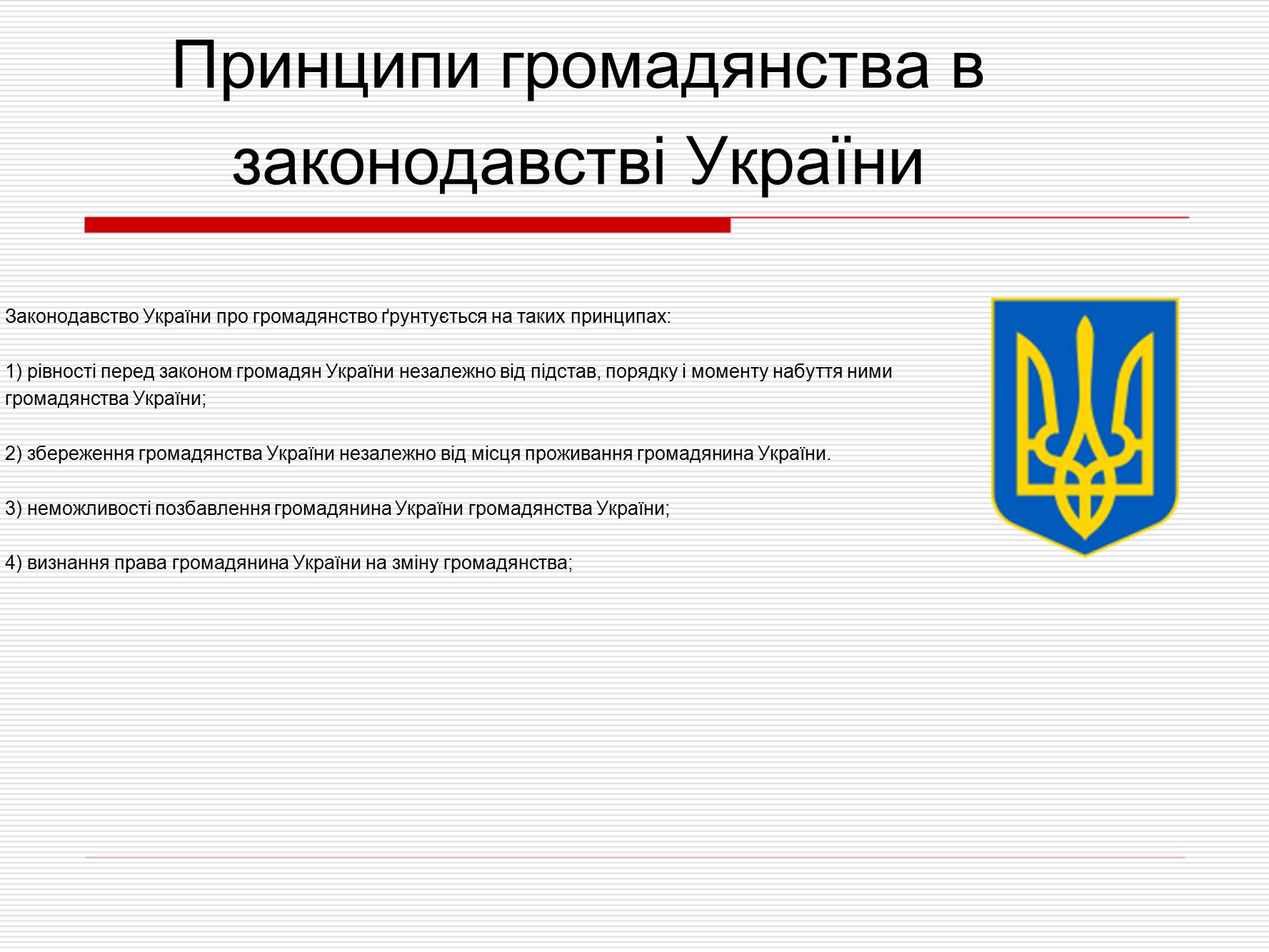 Принципи громадянства в законодавстві України

Законодавство України про громадянство ґрунтується на таких принципах:

1) рівності перед законом громадян України незалежно від підстав, порядку і моменту набуття ними громадянства України;

2) збереження громадянства України незалежно від місця проживання громадянина України.

3) неможливості позбавлення громадянина України громадянства України;

4) визнання права громадянина України на зміну громадянства;